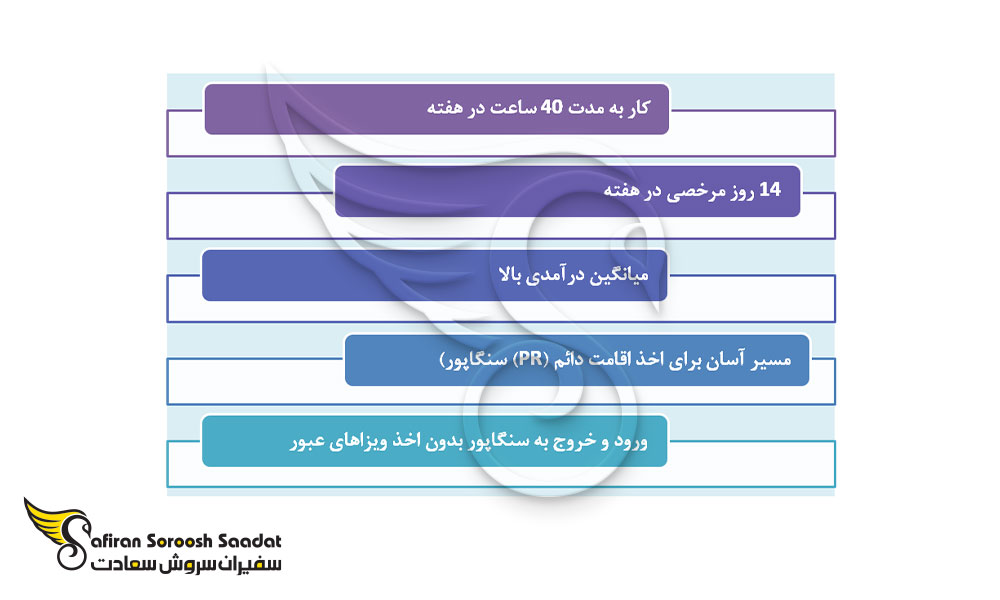 کار به مدت 40 ساعت در هفته

14 روز مرخصی در هفته

میانگین درآمدی بالا

مسیر آسان برای اخذ اقامت دائم (PR) سنگاپور

ورود و خروج به سنگاپور بدون اخذ ویزاهای عبور

Safiran Soroosh Saadat
سفیران سروش سعادت